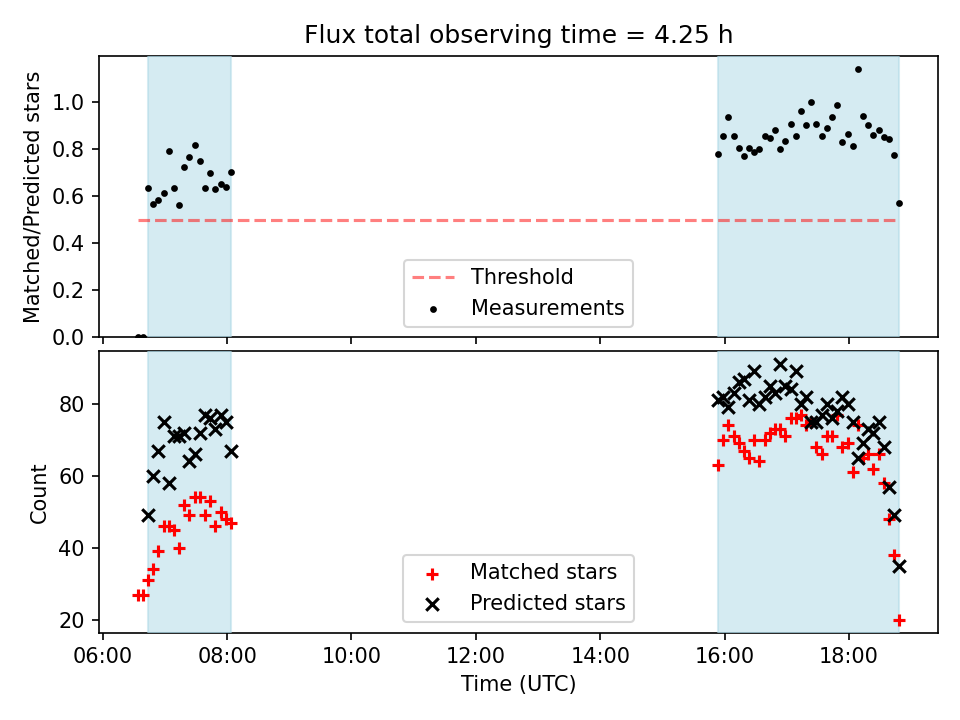 Flux total observing time = 4.25 h

Matched/Predicted stars

1.0
0.8
0.6
0.4
0.2
0.0

Threshold
Measurements

Count

80
60
40
20

Matched stars
Predicted stars

06:00 08:00 10:00 12:00 14:00 16:00 18:00

Time (UTC)